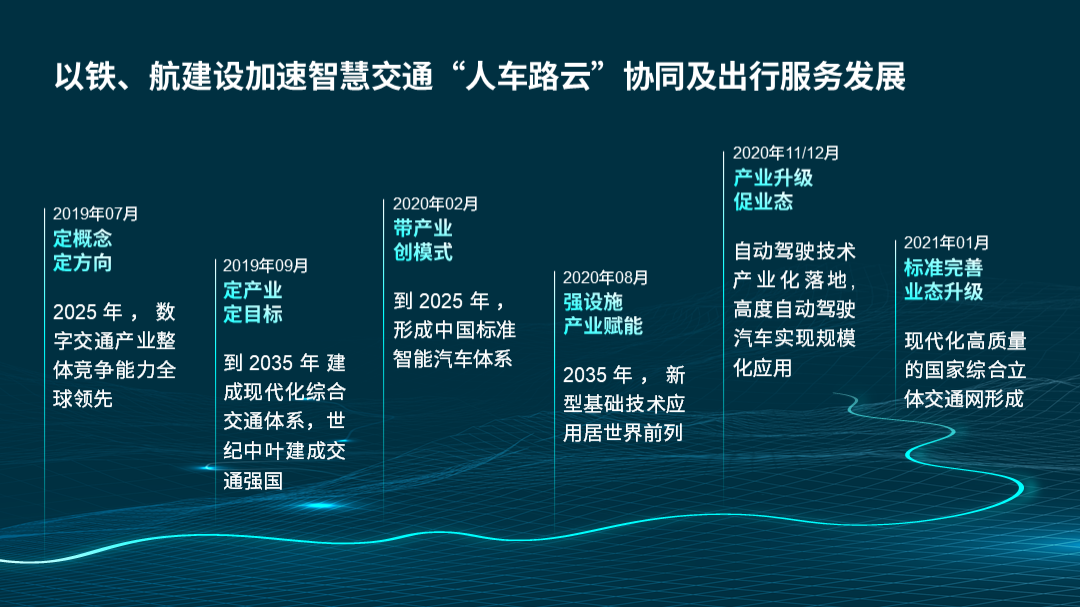 以铁、航建设加速智慧交通“人车路云”协同及出行服务发展

2019年07月
定概念
定方向

2025 年， 数字交通产业整体竞争能力全球领先

2019年09月
定产业
定目标

到 2035 年 建成现代化综合交通体系，世纪中叶建成交通强国

2020年02月
带产业
创模式

到 2025 年，形成中国标准智能汽车体系

2020年08月
强设施
产业赋能

2035 年， 新型基础技术应用居世界前列

2020年11/12月
产业升级
促业态

自动驾驶技术产业化落地，高度自动驾驶汽车实现规模化应用

2021年01月
标准完善
业态升级

现代化高质量的国家综合立体交通网形成